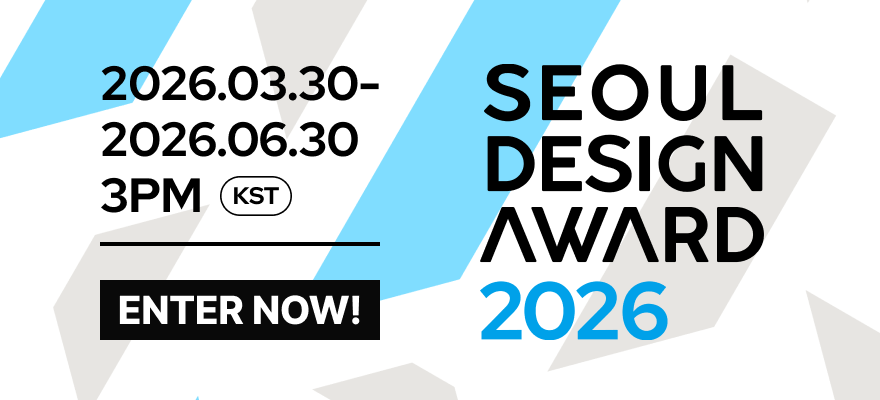 2026.03.30-
2026.06.30
3PM KST

ENTER NOW!

SEOUL
DESIGN
AWARD
2026